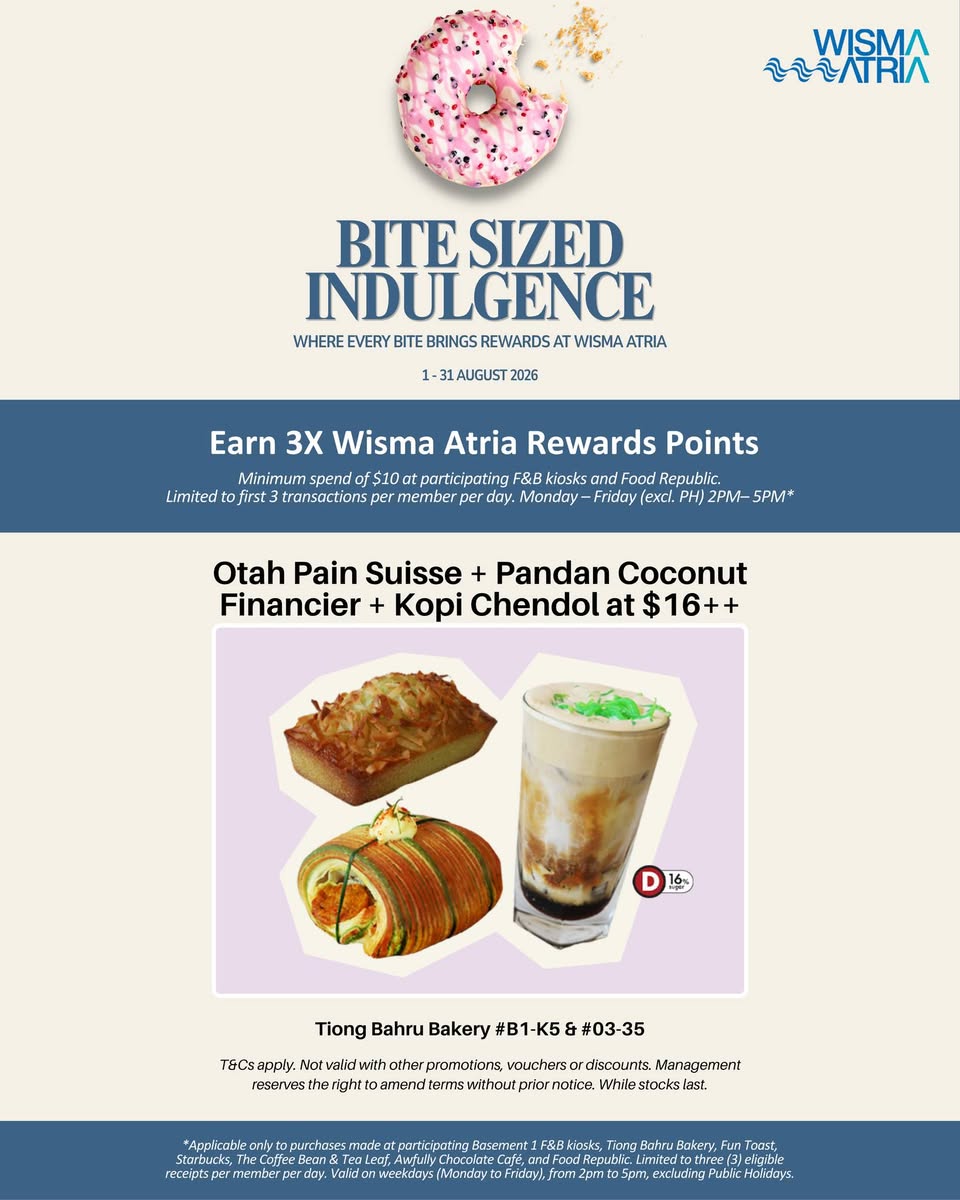 WISMA ATRIA

BITE SIZED INDULGENCE

WHERE EVERY BITE BRINGS REWARDS AT WISMA ATRIA

1 - 31 AUGUST 2026

Earn 3X Wisma Atria Rewards Points

Minimum spend of $10 at participating F&B kiosks and Food Republic. Limited to first 3 transactions per member per day. Monday – Friday (excl. PH) 2PM– 5PM*

Otah Pain Suisse + Pandan Coconut Financier + Kopi Chendol at $16++

D 16% sugar

Tiong Bahru Bakery #B1-K5 & #03-35

T&Cs apply. Not valid with other promotions, vouchers or discounts. Management reserves the right to amend terms without prior notice. While stocks last.

*Applicable only to purchases made at participating Basement 1 F&B kiosks, Tiong Bahru Bakery, Fun Toast, Starbucks, The Coffee Bean & Tea Leaf, Awfully Chocolate Café, and Food Republic. Limited to three (3) eligible receipts per member per day. Valid on weekdays (Monday to Friday), from 2pm to 5pm, excluding Public Holidays.